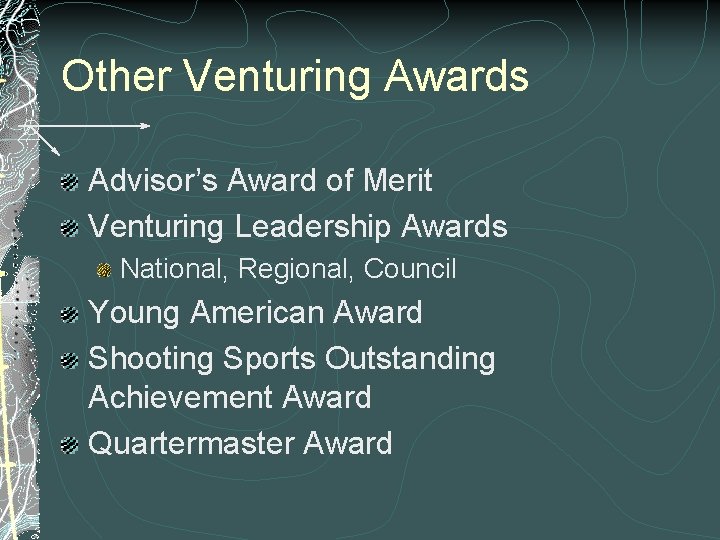 Other Venturing Awards

• Advisor's Award of Merit
• Venturing Leadership Awards
• National, Regional, Council
• Young American Award
• Shooting Sports Outstanding Achievement Award
• Quartermaster Award